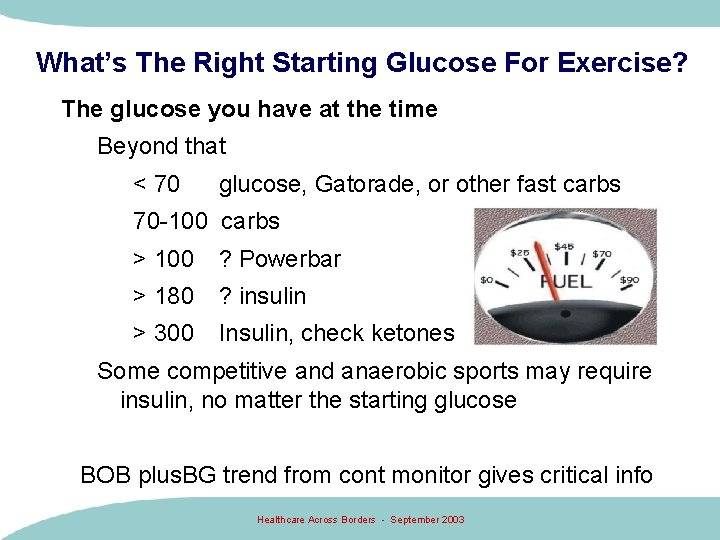 What's The Right Starting Glucose For Exercise?

The glucose you have at the time

Beyond that

< 70 glucose, Gatorade, or other fast carbs

70-100 carbs

> 100 ? Powerbar

> 180 ? insulin

> 300 Insulin, check ketones

$0 $25 $45 $70 $90 FUEL

Some competitive and anaerobic sports may require insulin, no matter the starting glucose

BOB plusBG trend from cont monitor gives critical info

Healthcare Across Borders - September 2003